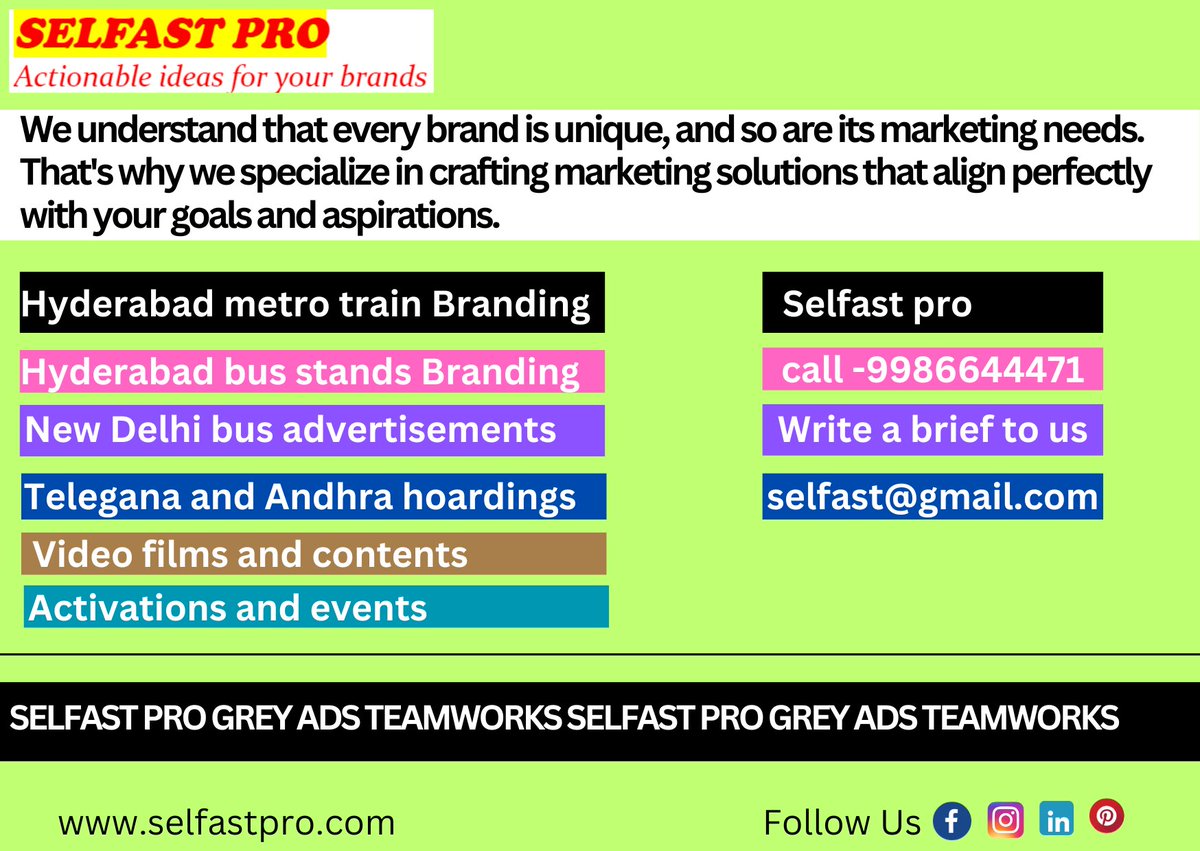 SELFAST PRO
Actionable ideas for your brands

We understand that every brand is unique, and so are its marketing needs. That's why we specialize in crafting marketing solutions that align perfectly with your goals and aspirations.

Hyderabad metro train Branding
Hyderabad bus stands Branding
New Delhi bus advertisements
Telegana and Andhra hoardings
Video films and contents
Activations and events

Selfast pro
call -9986644471
Write a brief to us
selfast@gmail.com

SELFAST PRO GREY ADS TEAMWORKS SELFAST PRO GREY ADS TEAMWORKS

www.selfastpro.com

Follow Us